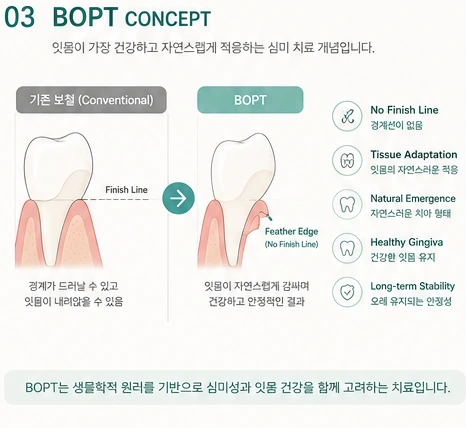 03 BOPT CONCEPT

잇몸이 가장 건강하고 자연스럽게 적응하는 심미 치료 개념입니다.

기존 보철 (Conventional)

Finish Line

경계가 드러날 수 있고
잇몸이 내려앉을 수 있음

BOPT

Feather Edge
(No Finish Line)

잇몸이 자연스럽게 감싸며
건강하고 안정적인 결과

No Finish Line
경계선이 없음

Tissue Adaptation
잇몸의 자연스러운 적응

Natural Emergence
자연스러운 치아 형태

Healthy Gingiva
건강한 잇몸 유지

Long-term Stability
오래 유지되는 안정성

BOPT는 생물학적 원리를 기반으로 심미성과 잇몸 건강을 함께 고려하는 치료입니다.